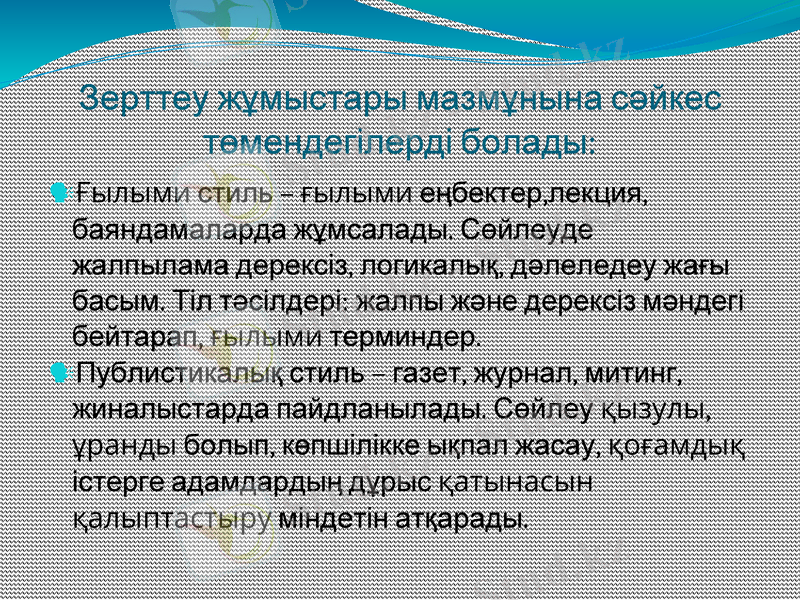 Зерттеу жұмыстары мазмұнына сәйкес төмендегілерді болады:

Ғылыми стиль – ғылыми еңбектер,лекция, баяндамаларда жұмсалады. Сөйлеуде жалпылама дерексіз, логикалық, дәлеледеу жағы басым. Тіл тәсілдері: жалпы және дерексіз мәндегі бейтарап, ғылыми терминдер.

Публистикалық стиль – газет, журнал, митинг, жиналыстарда пайдланылады. Сөйлеу қызулы, ұранды болып, көпшілікке ықпал жасау, қоғамдық істерге адамдардың дұрыс қатынасын қалыптастыру міндетін атқарады.